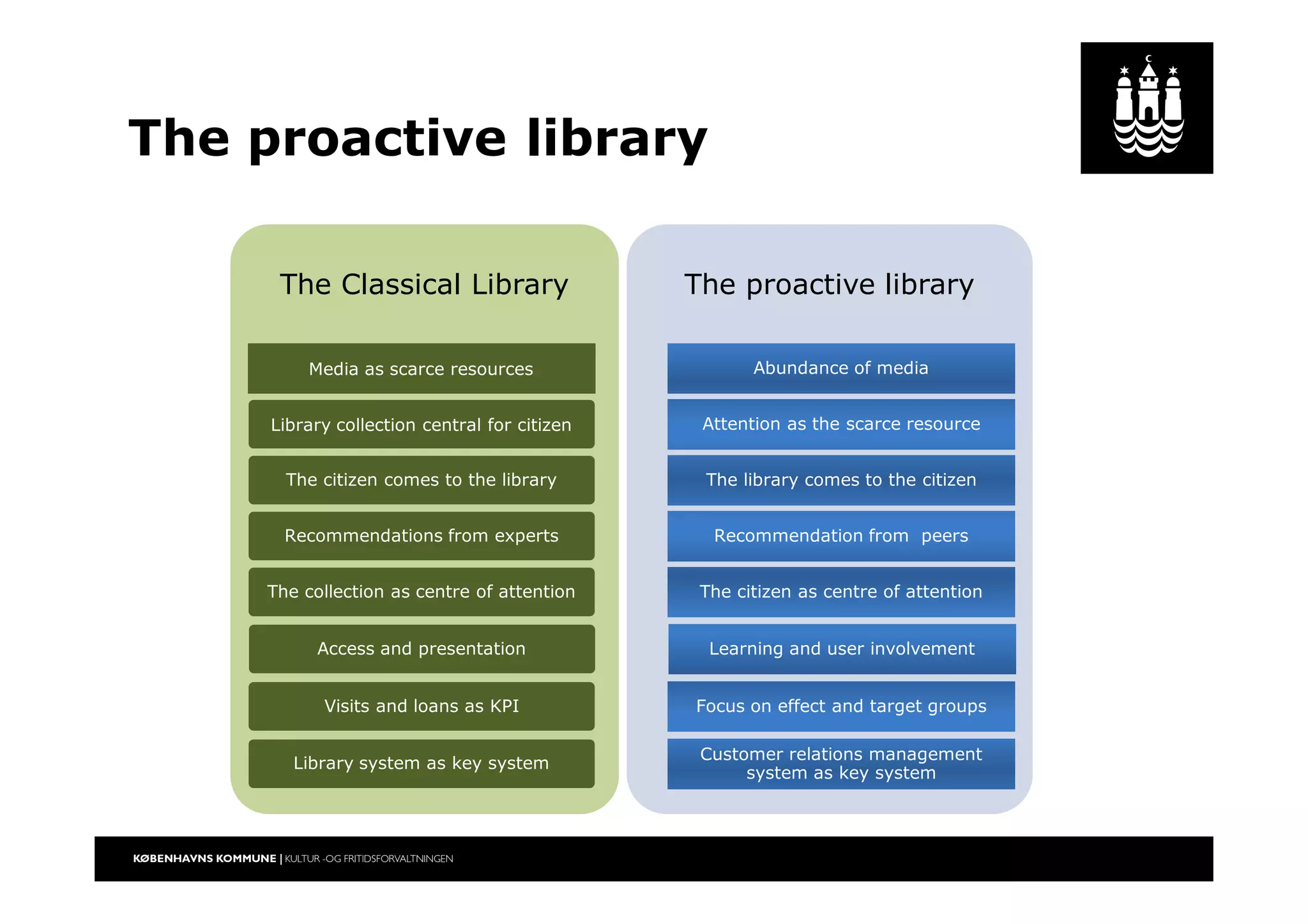 The proactive library

The Classical Library

Media as scarce resources

Library collection central for citizen

The citizen comes to the library

Recommendations from experts

The collection as centre of attention

Access and presentation

Visits and loans as KPI

Library system as key system

The proactive library

Abundance of media

Attention as the scarce resource

The library comes to the citizen

Recommendation from peers

The citizen as centre of attention

Learning and user involvement

Focus on effect and target groups

Customer relations management system as key system

KØBENHAVNS KOMMUNE | KULTUR -OG FRITIDSFORVALTNINGEN